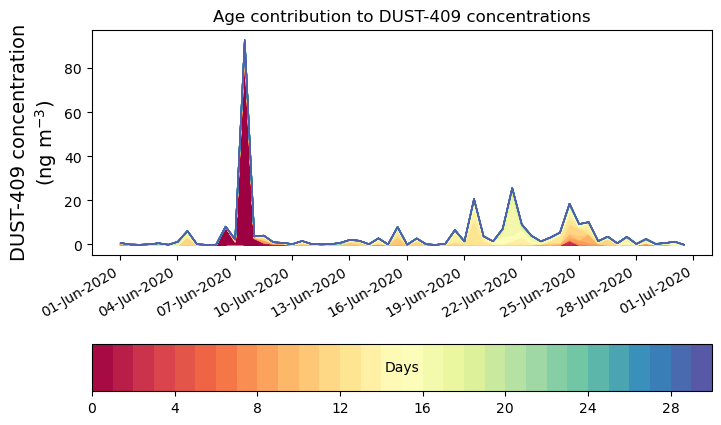 Age contribution to DUST-409 concentrations

DUST-409 concentration (ng m$^{-3}$)

80
60
40
20
0

01-Jun-2020
04-Jun-2020
07-Jun-2020
10-Jun-2020
13-Jun-2020
16-Jun-2020
19-Jun-2020
22-Jun-2020
25-Jun-2020
28-Jun-2020
01-Jul-2020

Days

0
4
8
12
16
20
24
28